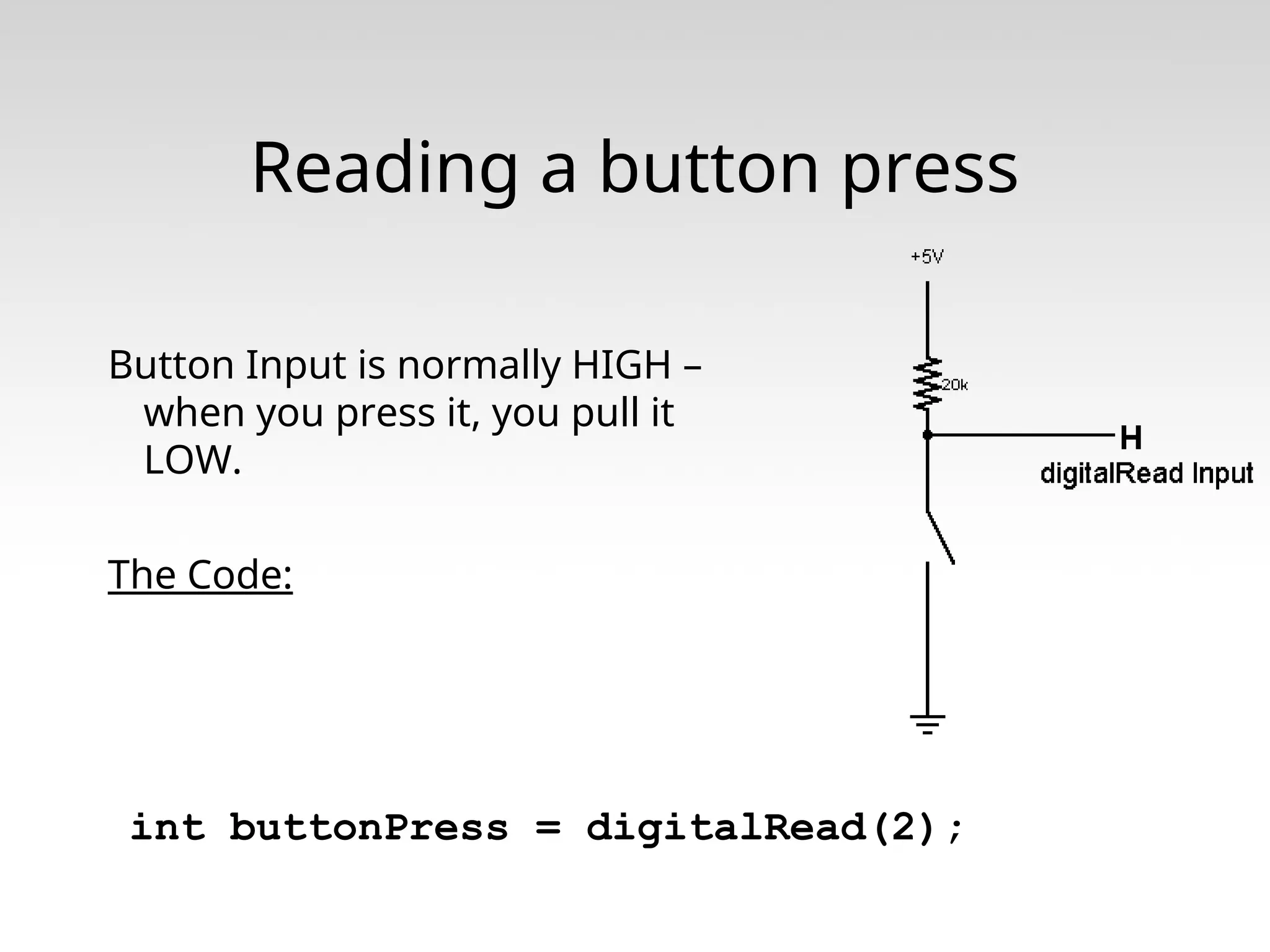 Reading a button press

Button Input is normally HIGH – when you press it, you pull it LOW.

The Code:

+5V

20k

H

digitalRead Input

int buttonPress = digitalRead(2);